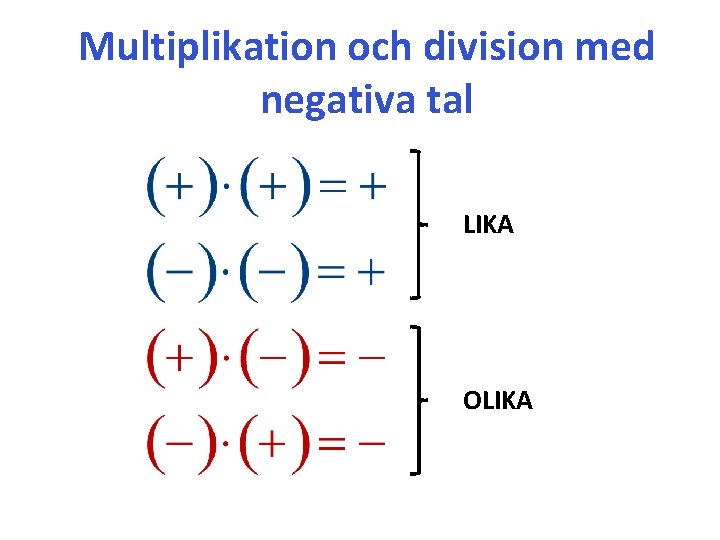 Multiplikation och division med negativa tal

$(+)\cdot(+)=+$

$(-)\cdot(-)=+$

LIKA

$(+)\cdot(-)=-$

$(-)\cdot(+)=-$

OLIKA